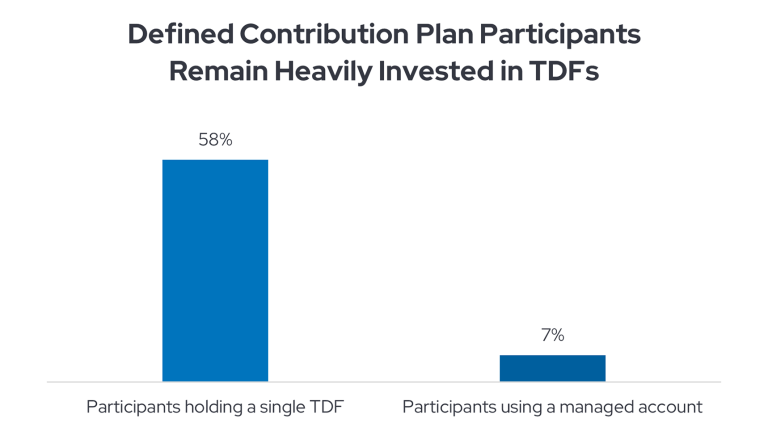 Defined Contribution Plan Participants Remain Heavily Invested in TDFs

58%

7%

Participants holding a single TDF

Participants using a managed account